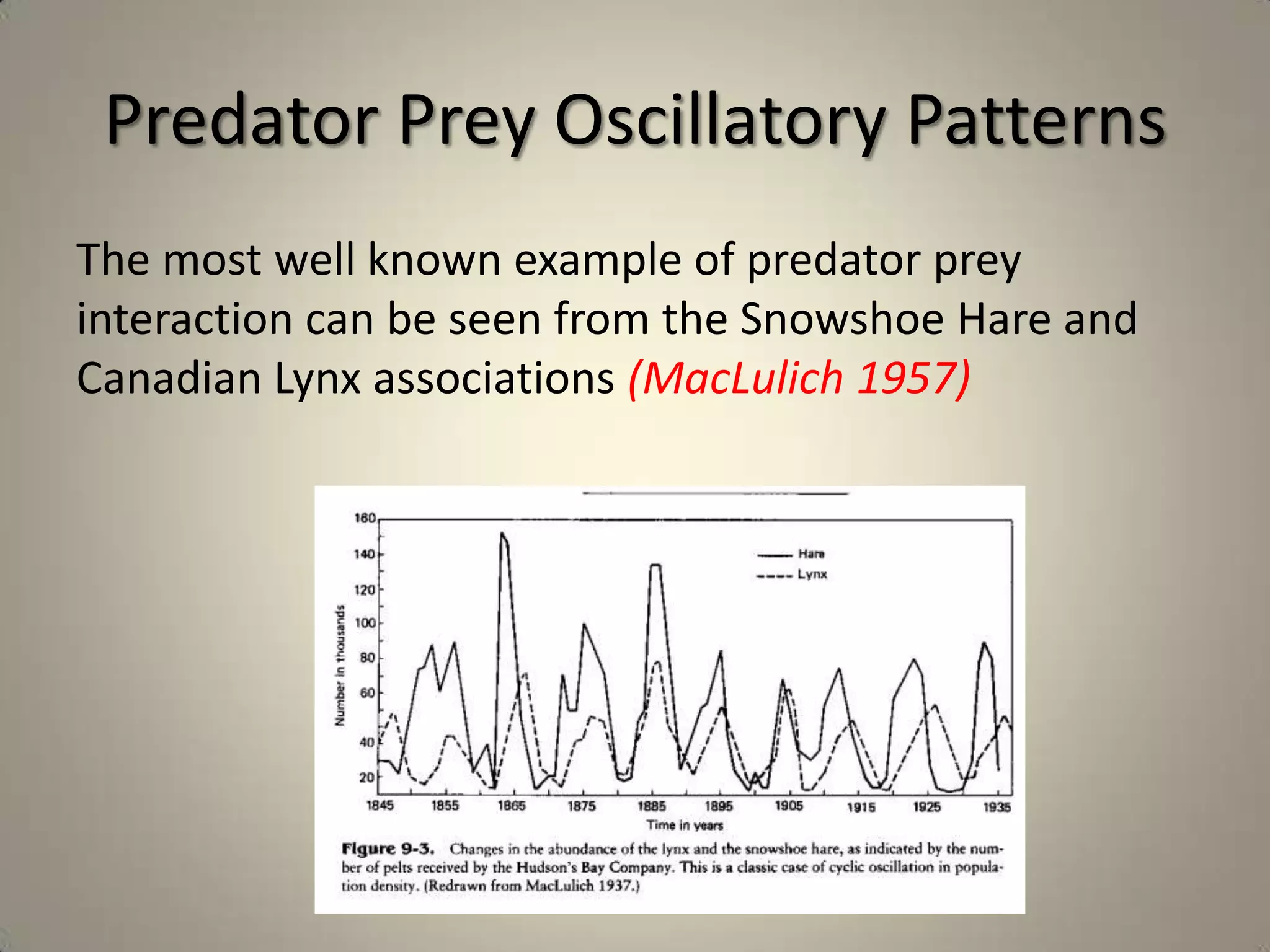 Predator Prey Oscillatory Patterns

The most well known example of predator prey interaction can be seen from the Snowshoe Hare and Canadian Lynx associations (MacLulich 1957)

160
140
120
100
80
60
40
20
Number in thousands
Hare
Lynx
1845 1855 1865 1875 1885 1895 1905 1915 1925 1935
Time in years

Figure 9-3. Changes in the abundance of the lynx and the snowshoe hare, as indicated by the number of pelts received by the Hudson's Bay Company. This is a classic case of cyclic oscillation in population density. (Redrawn from MacLulich 1937.)